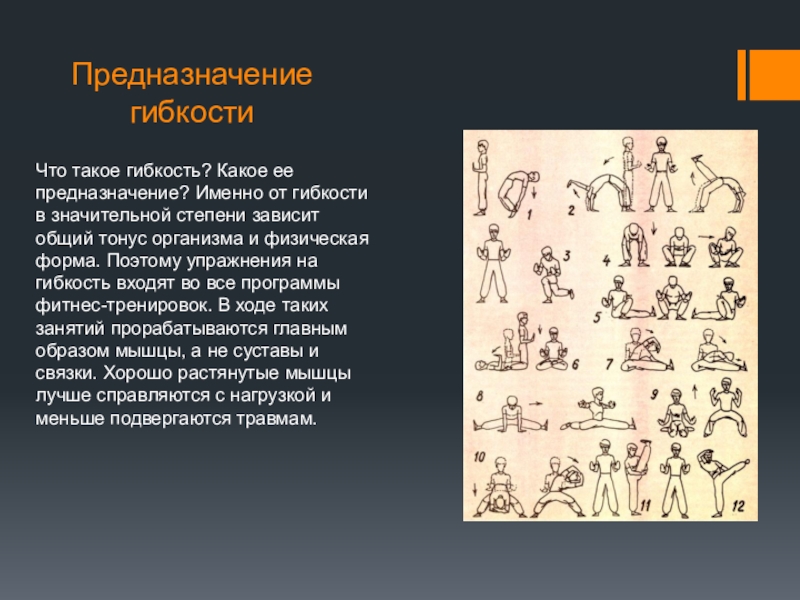 Предназначение гибкости

Что такое гибкость? Какое ее предназначение? Именно от гибкости в значительной степени зависит общий тонус организма и физическая форма. Поэтому упражнения на гибкость входят во все программы фитнес-тренировок. В ходе таких занятий прорабатываются главным образом мышцы, а не суставы и связки. Хорошо растянутые мышцы лучше справляются с нагрузкой и меньше подвергаются травмам.

1 2 3 4 5 6 7 8 9 10 11 12